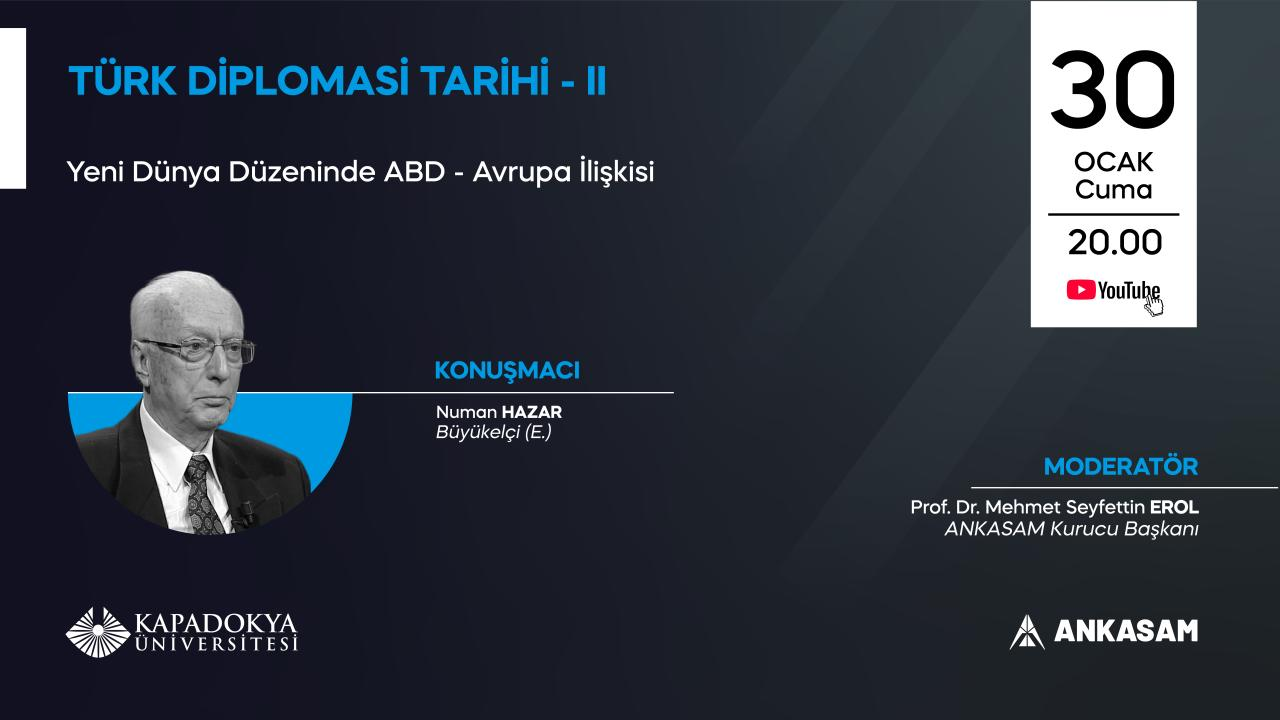 TÜRK DİPLOMASİ TARİHİ - II

Yeni Dünya Düzeninde ABD - Avrupa İlişkisi

30
OCAK
Cuma

20.00

YouTube

KONUŞMACI

Numan HAZAR
Büyükelçi (E.)

MODERATÖR

Prof. Dr. Mehmet Seyfettin EROL
ANKASAM Kurucu Başkanı

KAPADOKYA ÜNİVERSİTESİ

ANKASAM